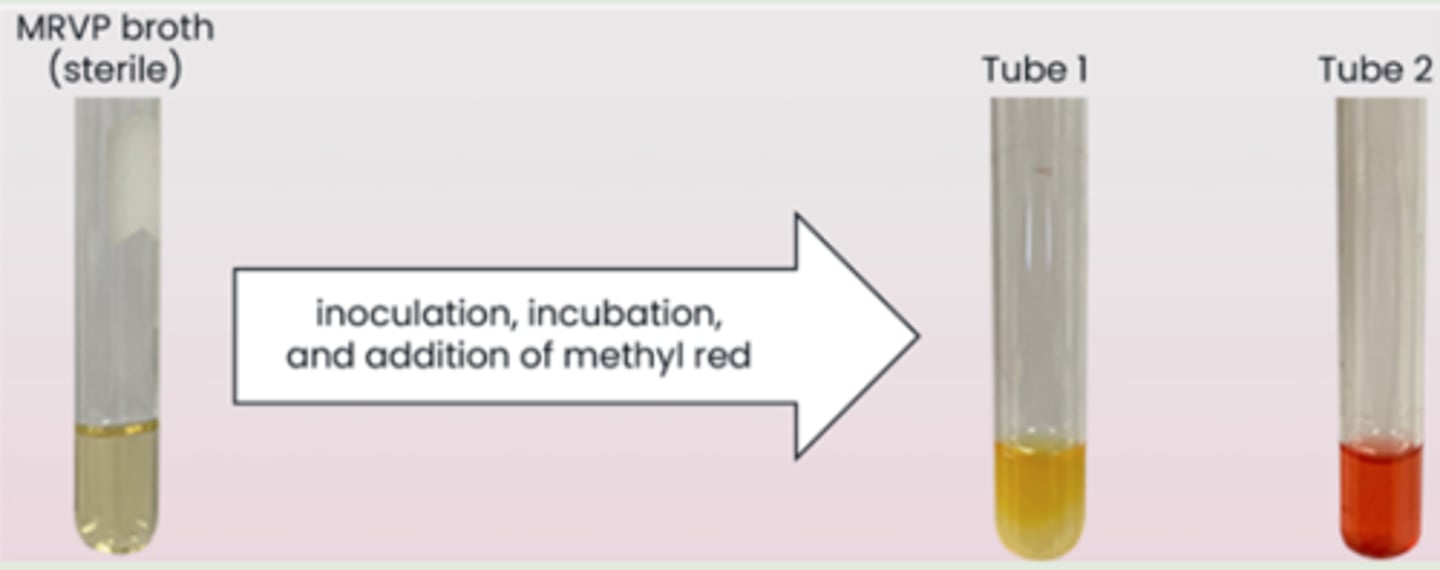 MRVP broth (sterile)

inoculation, incubation, and addition of methyl red

Tube 1

Tube 2